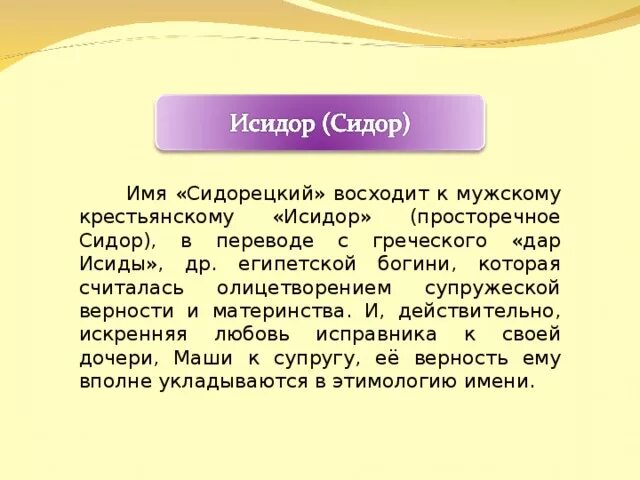 Исидор (Сидор)

Имя «Сидорецкий» восходит к мужскому крестьянскому «Исидор» (просторечное Сидор), в переводе с греческого «дар Исиды», др. египетской богини, которая считалась олицетворением супружеской верности и материнства. И, действительно, искренняя любовь исправника к своей дочери, Маши к супругу, её верность ему вполне укладываются в этимологию имени.